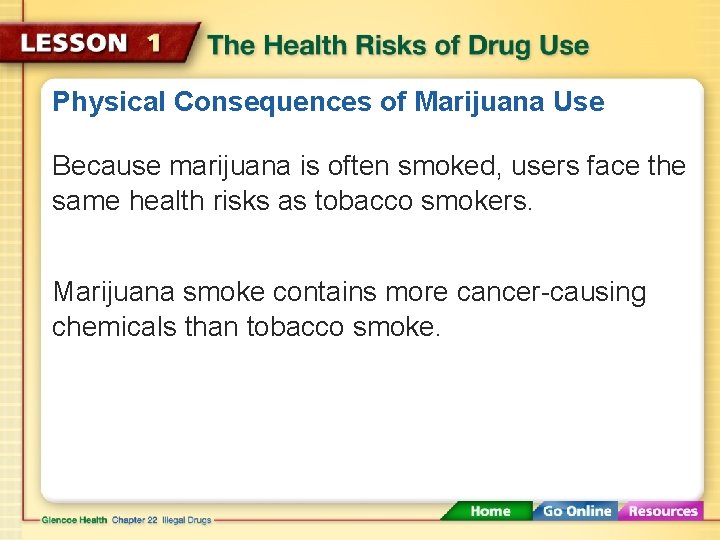 LESSON 1 The Health Risks of Drug Use

Physical Consequences of Marijuana Use

Because marijuana is often smoked, users face the same health risks as tobacco smokers.

Marijuana smoke contains more cancer-causing chemicals than tobacco smoke.

Glencoe Health Chapter 22 Illegal Drugs

Home Go Online Resources